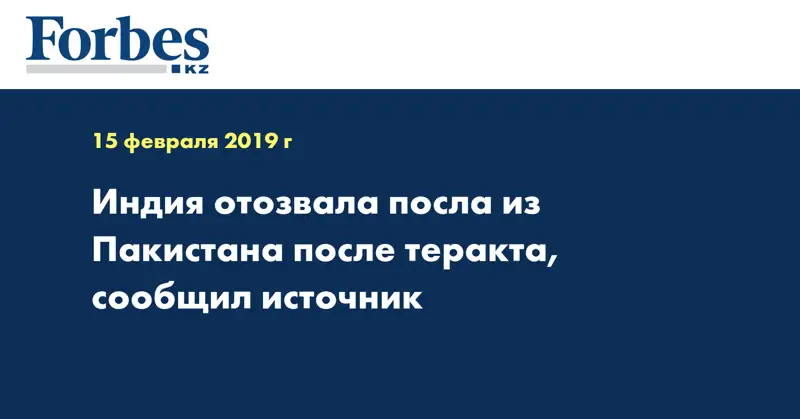 Forbes
KZ

15 февраля 2019 г

Индия отозвала посла из Пакистана после теракта, сообщил источник